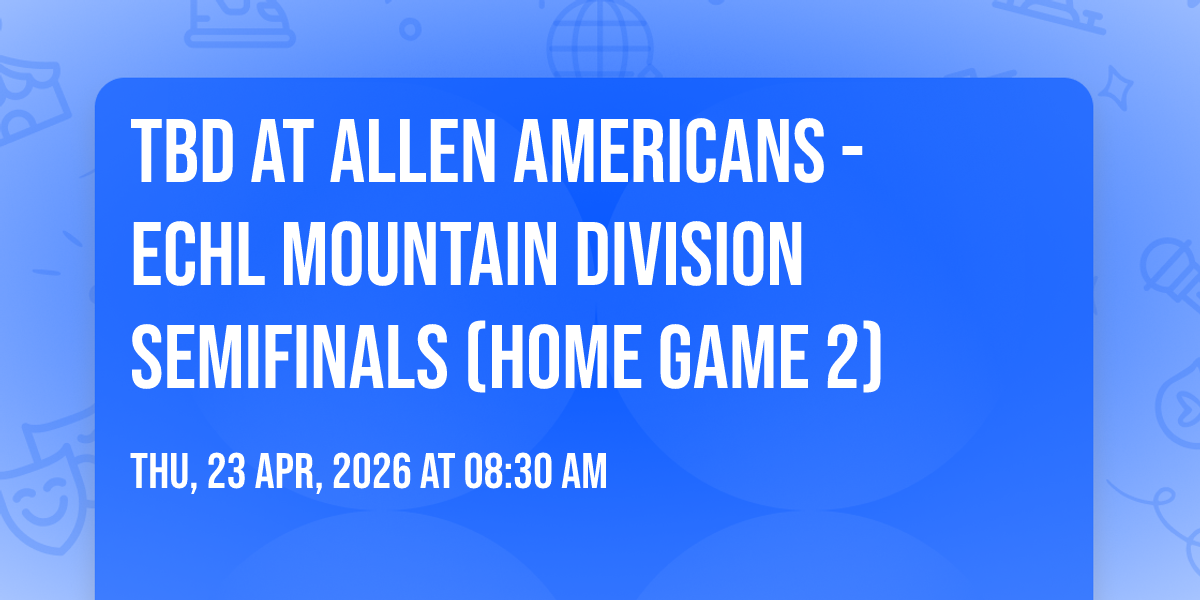 TBD AT ALLEN AMERICANS - ECHL MOUNTAIN DIVISION SEMIFINALS (HOME GAME 2)

THU, 23 APR, 2026 AT 08:30 AM